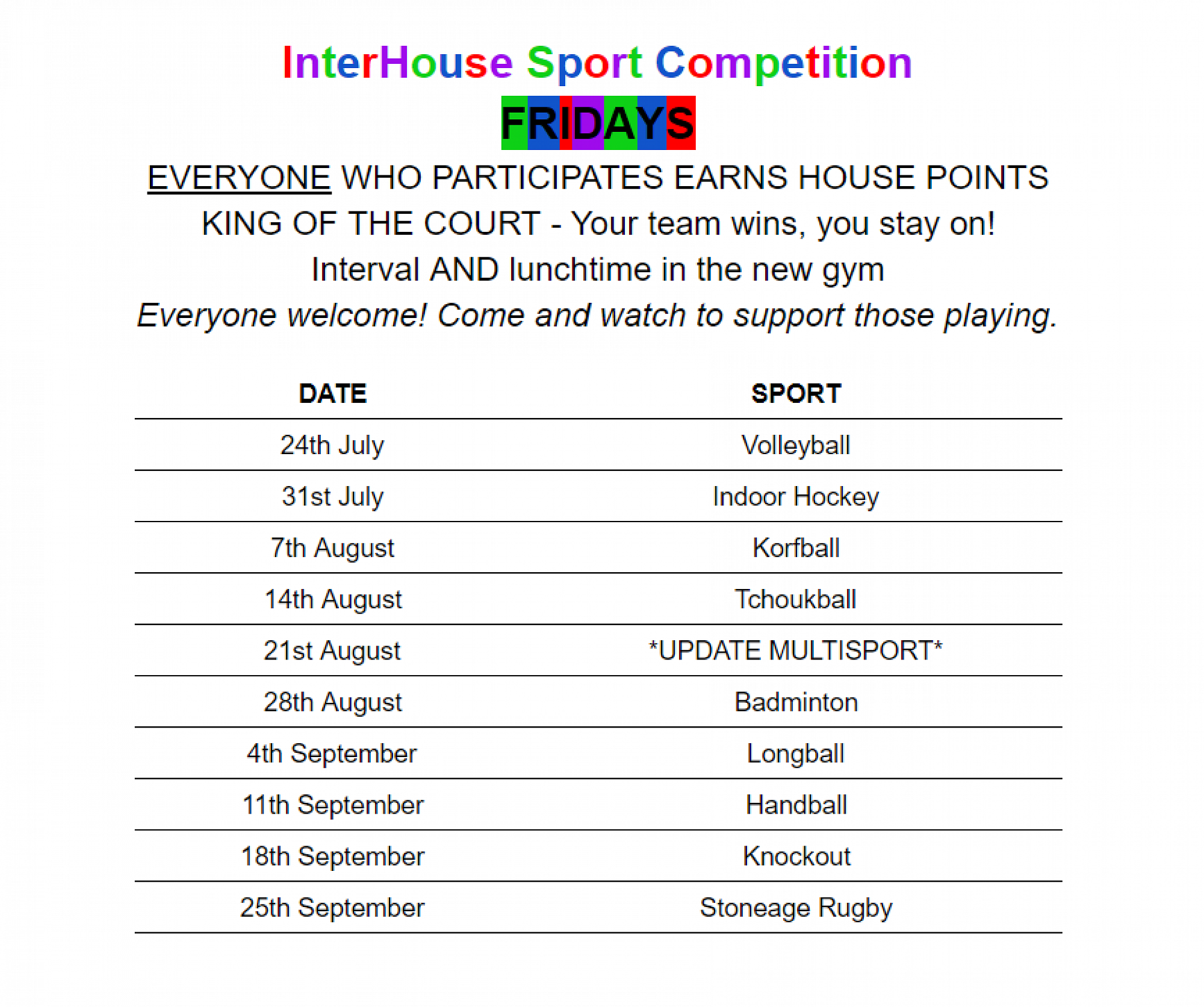 InterHouse Sport Competition

FRIDAYS

EVERYONE WHO PARTICIPATES EARNS HOUSE POINTS

KING OF THE COURT - Your team wins, you stay on!

Interval AND lunchtime in the new gym

Everyone welcome! Come and watch to support those playing.

| DATE | SPORT |
|---|---|
| 24th July | Volleyball |
| 31st July | Indoor Hockey |
| 7th August | Korfball |
| 14th August | Tchoukball |
| 21st August | *UPDATE MULTISPORT* |
| 28th August | Badminton |
| 4th September | Longball |
| 11th September | Handball |
| 18th September | Knockout |
| 25th September | Stoneage Rugby |